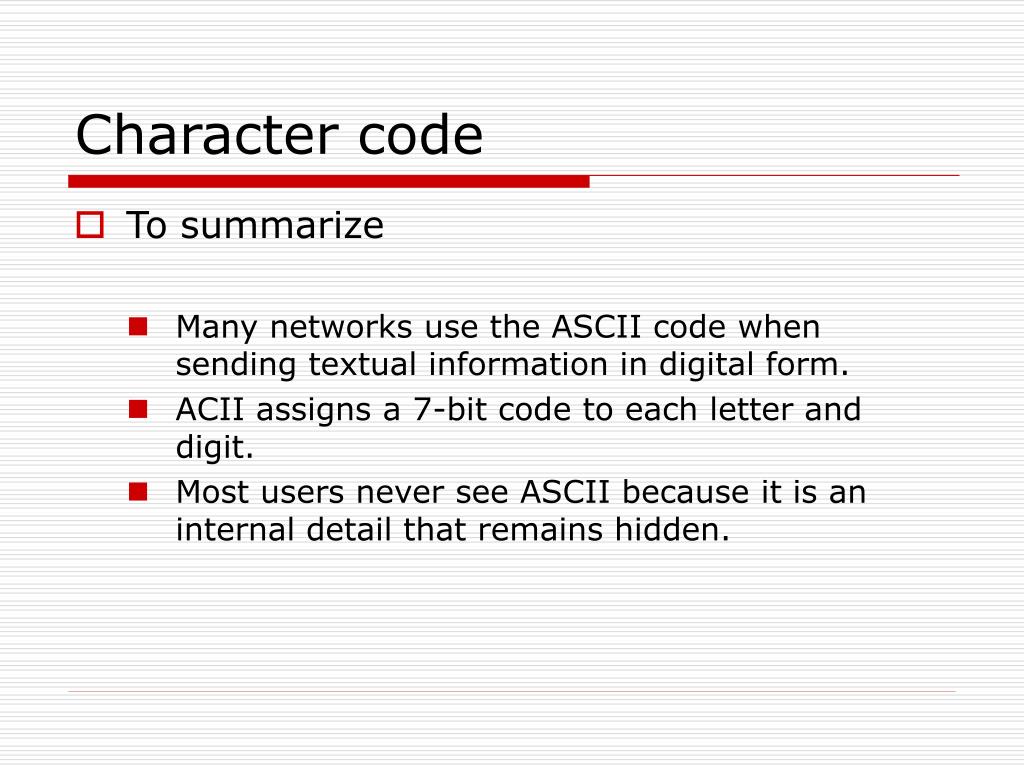 Character code

To summarize

Many networks use the ASCII code when sending textual information in digital form.

ACII assigns a 7-bit code to each letter and digit.

Most users never see ASCII because it is an internal detail that remains hidden.